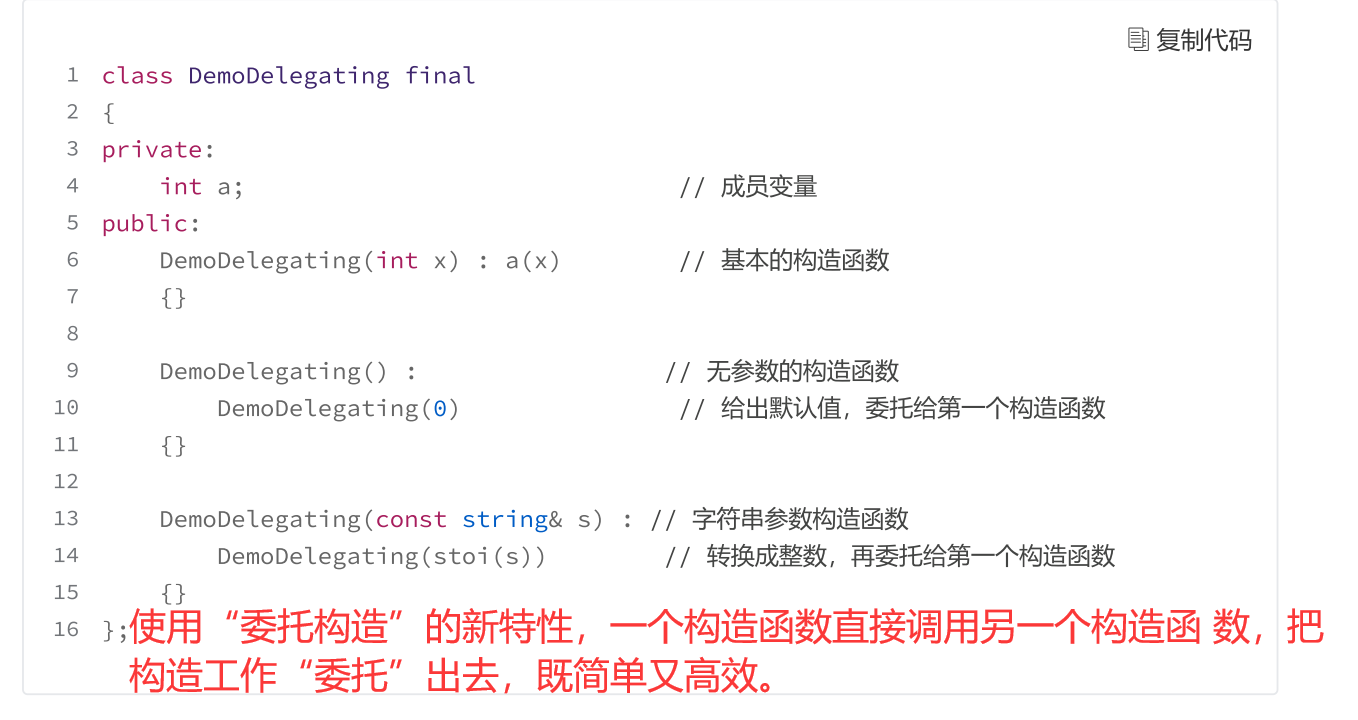 复制代码

1 class DemoDelegating final
2 {
3 private:
4     int a;                              // 成员变量
5 public:
6     DemoDelegating(int x) : a(x)        // 基本的构造函数
7     {}
8
9     DemoDelegating() :                  // 无参数的构造函数
10        DemoDelegating(0)               // 给出默认值，委托给第一个构造函数
11    {}
12
13    DemoDelegating(const string& s) : // 字符串参数构造函数
14        DemoDelegating(stoi(s))         // 转换成整数，再委托给第一个构造函数
15    {}
16 };

使用“委托构造”的新特性，一个构造函数直接调用另一个构造函 数，把构造工作“委托”出去，既简单又高效。